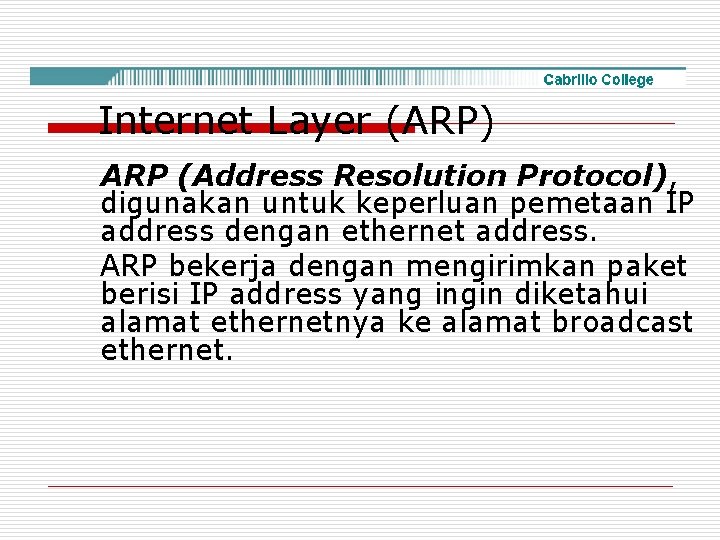 Cabrillo College

Internet Layer (ARP)

ARP (Address Resolution Protocol), digunakan untuk keperluan pemetaan IP address dengan ethernet address.

ARP bekerja dengan mengirimkan paket berisi IP address yang ingin diketahui alamat ethernetnya ke alamat broadcast ethernet.